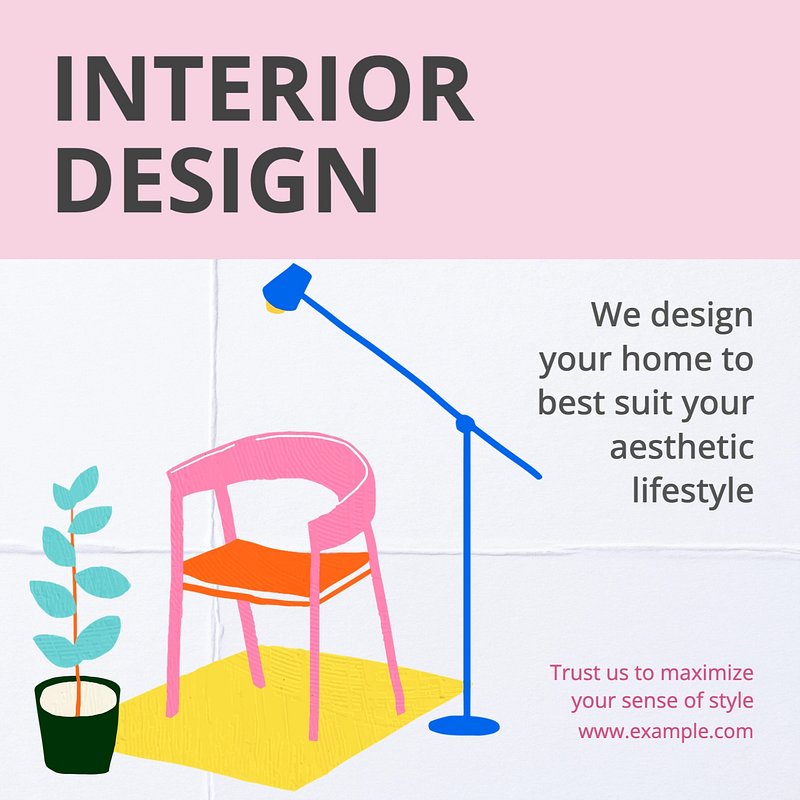 INTERIOR DESIGN

We design your home to best suit your aesthetic lifestyle

Trust us to maximize your sense of style
www.example.com